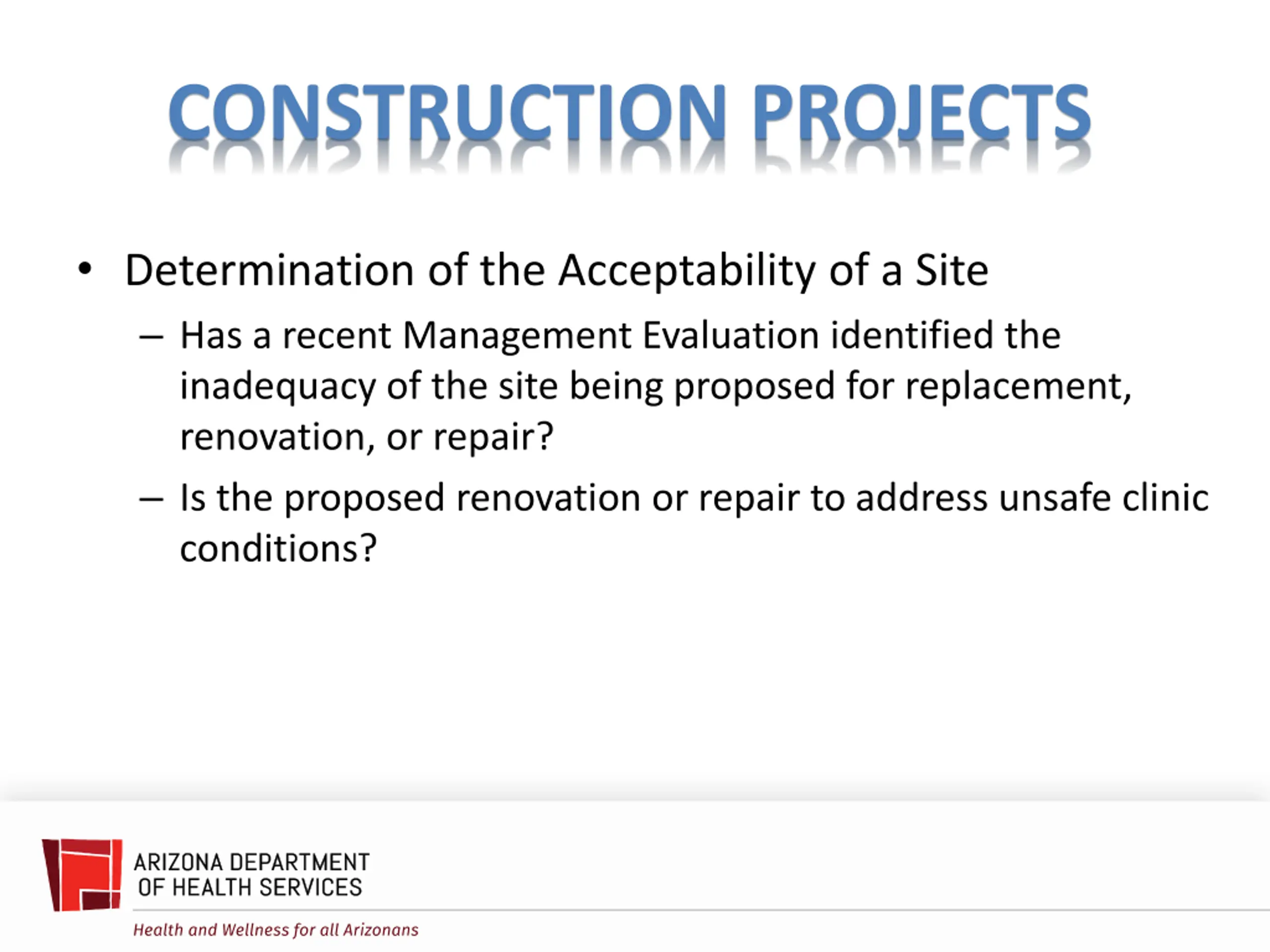 CONSTRUCTION PROJECTS

• Determination of the Acceptability of a Site

– Has a recent Management Evaluation identified the inadequacy of the site being proposed for replacement, renovation, or repair?

– Is the proposed renovation or repair to address unsafe clinic conditions?

ARIZONA DEPARTMENT OF HEALTH SERVICES

Health and Wellness for all Arizonans